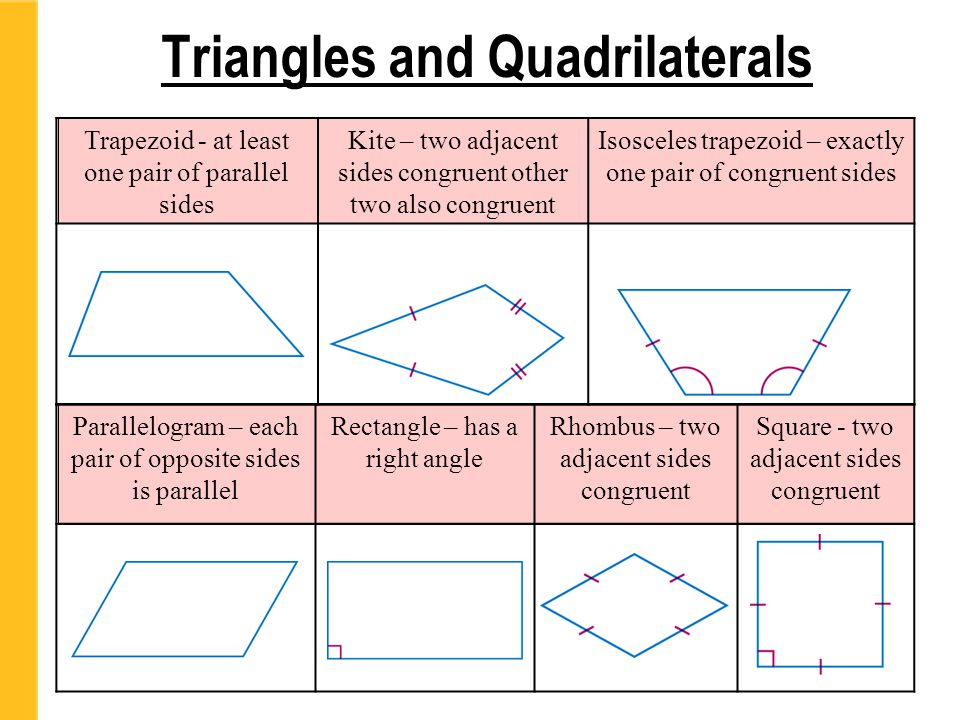 Triangles and Quadrilaterals

| Trapezoid - at least one pair of parallel sides | Kite – two adjacent sides congruent other two also congruent | Isosceles trapezoid – exactly one pair of congruent sides |
|---|---|---|
| | | |

| Parallelogram – each pair of opposite sides is parallel | Rectangle – has a right angle | Rhombus – two adjacent sides congruent | Square - two adjacent sides congruent |
|---|---|---|---|
| | | | |